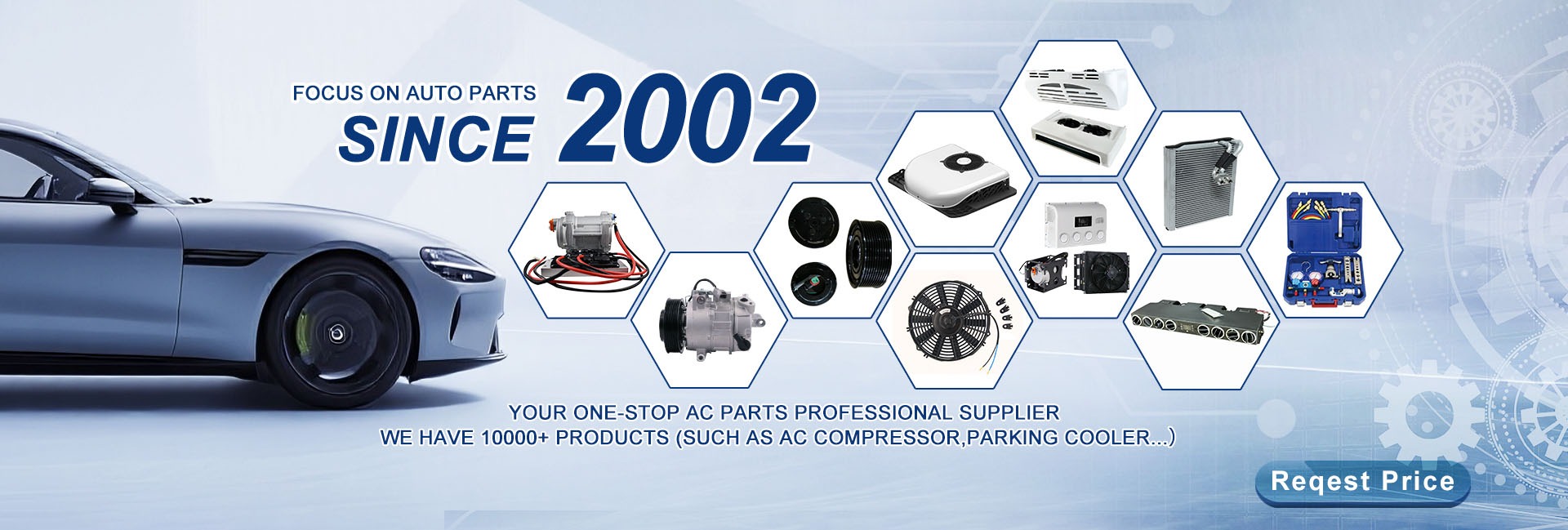 FOCUS ON AUTO PARTS
SINCE 2002

YOUR ONE-STOP AC PARTS PROFESSIONAL SUPPLIER
WE HAVE 10000+ PRODUCTS (SUCH AS AC COMPRESSOR,PARKING COOLER...)

Reqest Price